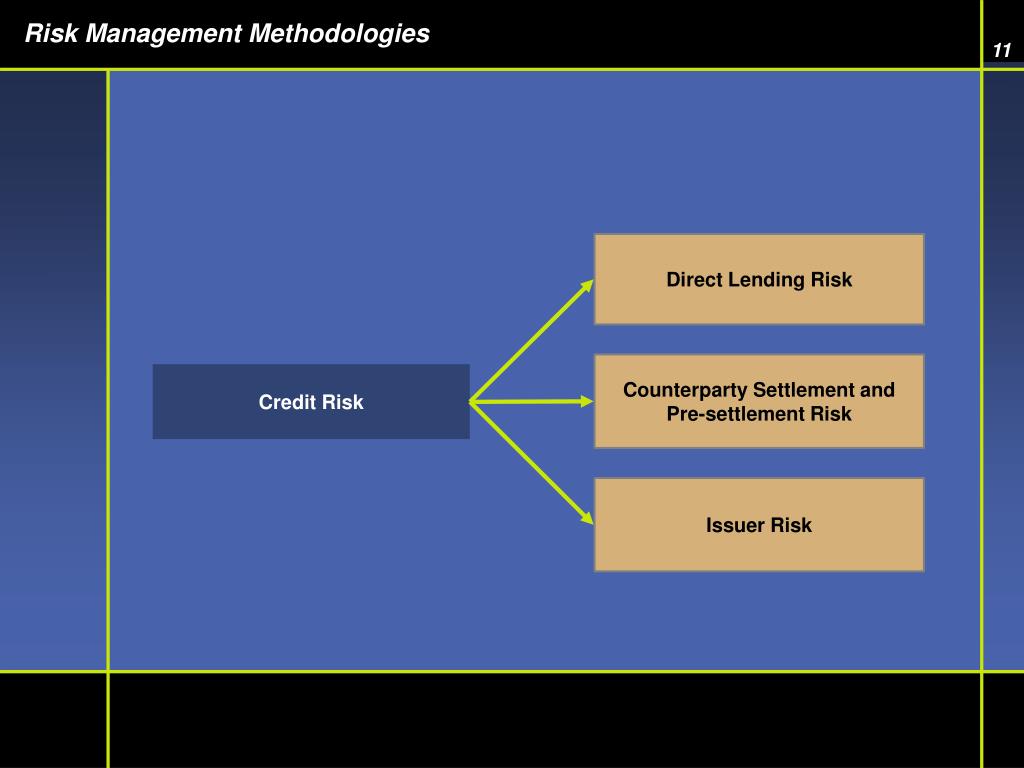 Risk Management Methodologies

11

Credit Risk

Direct Lending Risk

Counterparty Settlement and Pre-settlement Risk

Issuer Risk